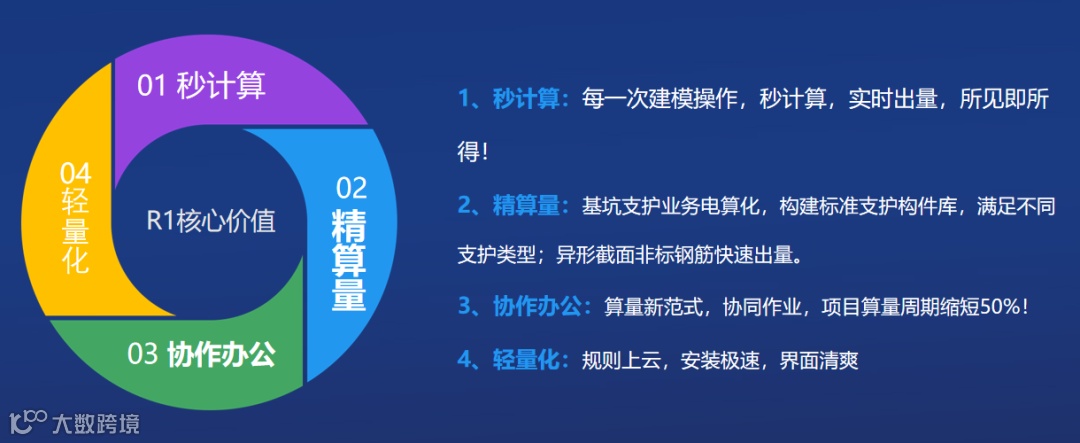 01 秒计算

02
精算量

03 协作办公

04
轻量化

R1核心价值

1、秒计算：每一次建模操作，秒计算，实时出量，所见即所得！

2、精算量：基坑支护业务电算化，构建标准支护构件库，满足不同支护类型；异形截面非标钢筋快速出量。

3、协作办公：算量新范式，协同作业，项目算量周期缩短50%！

4、轻量化：规则上云，安装极速，界面清爽

大数跨境